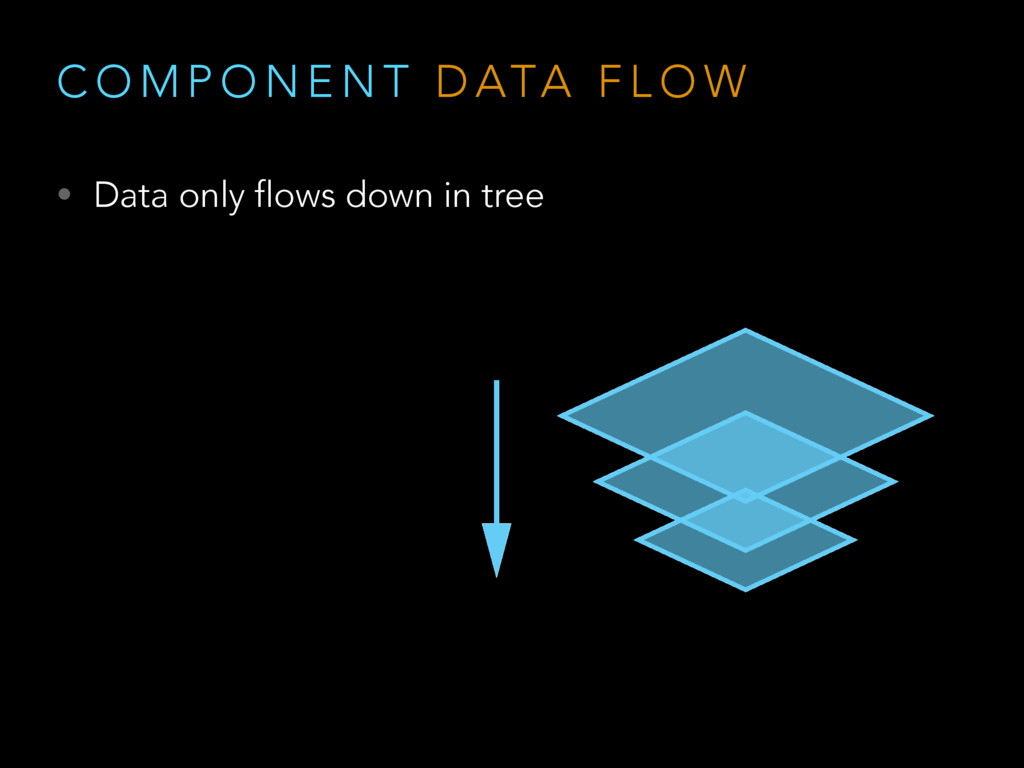 COMPONENT DATA FLOW

• Data only flows down in tree